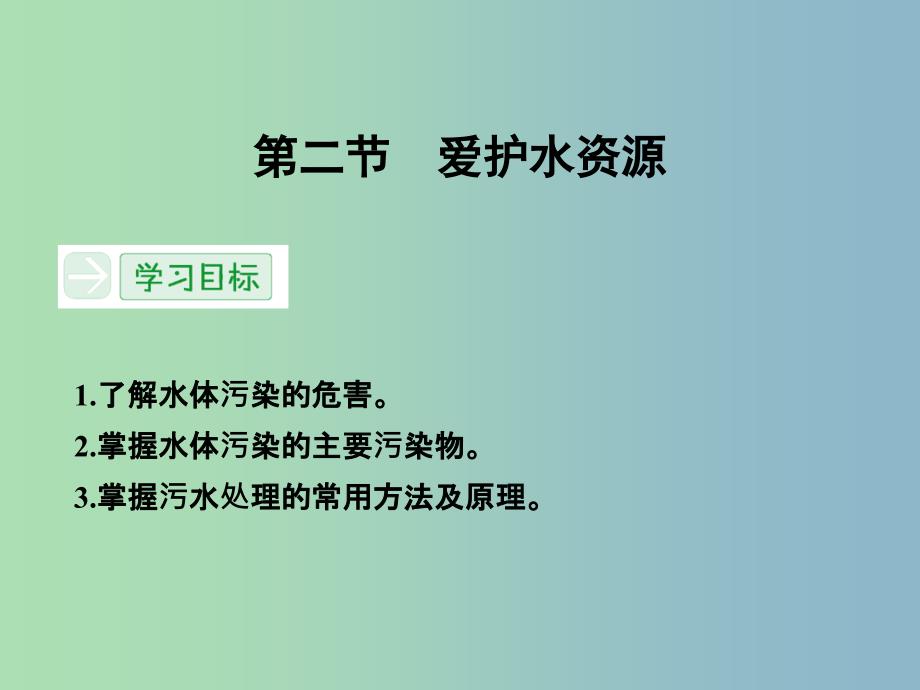 第二节　爱护水资源

学习目标

1.了解水体污染的危害。
2.掌握水体污染的主要污染物。
3.掌握污水处理的常用方法及原理。